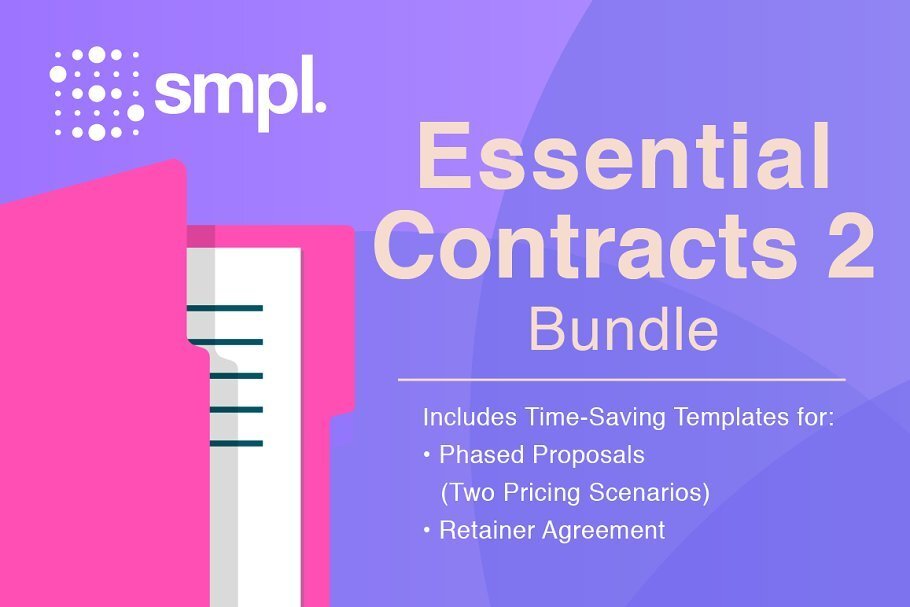 smpl.

Essential Contracts 2
Bundle

Includes Time-Saving Templates for:
• Phased Proposals
(Two Pricing Scenarios)
• Retainer Agreement